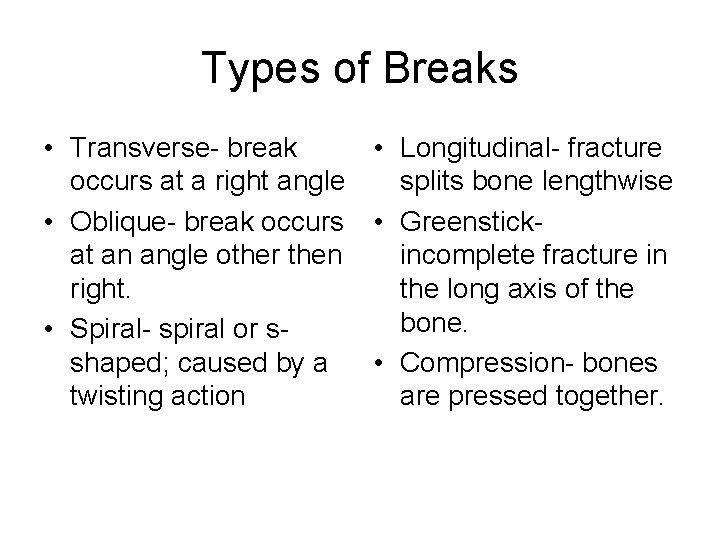 Types of Breaks

• Transverse- break occurs at a right angle
• Oblique- break occurs at an angle other then right.
• Spiral- spiral or s-shaped; caused by a twisting action

• Longitudinal- fracture splits bone lengthwise
• Greenstick- incomplete fracture in the long axis of the bone.
• Compression- bones are pressed together.